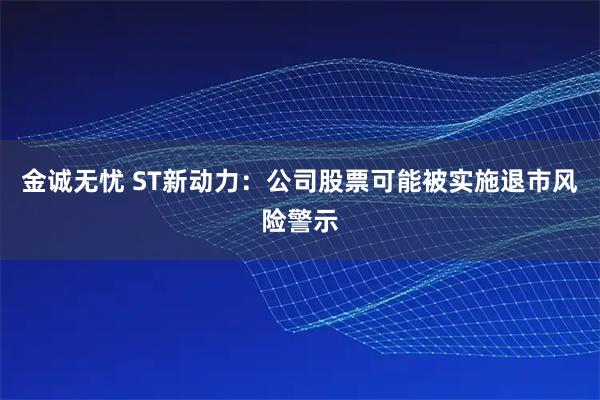 金诚无忧 ST新动力：公司股票可能被实施退市风险警示